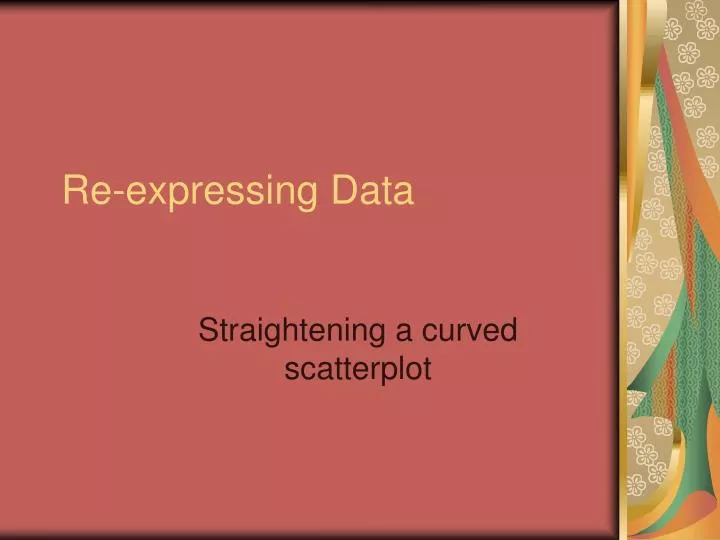 Re-expressing Data

Straightening a curved scatterplot